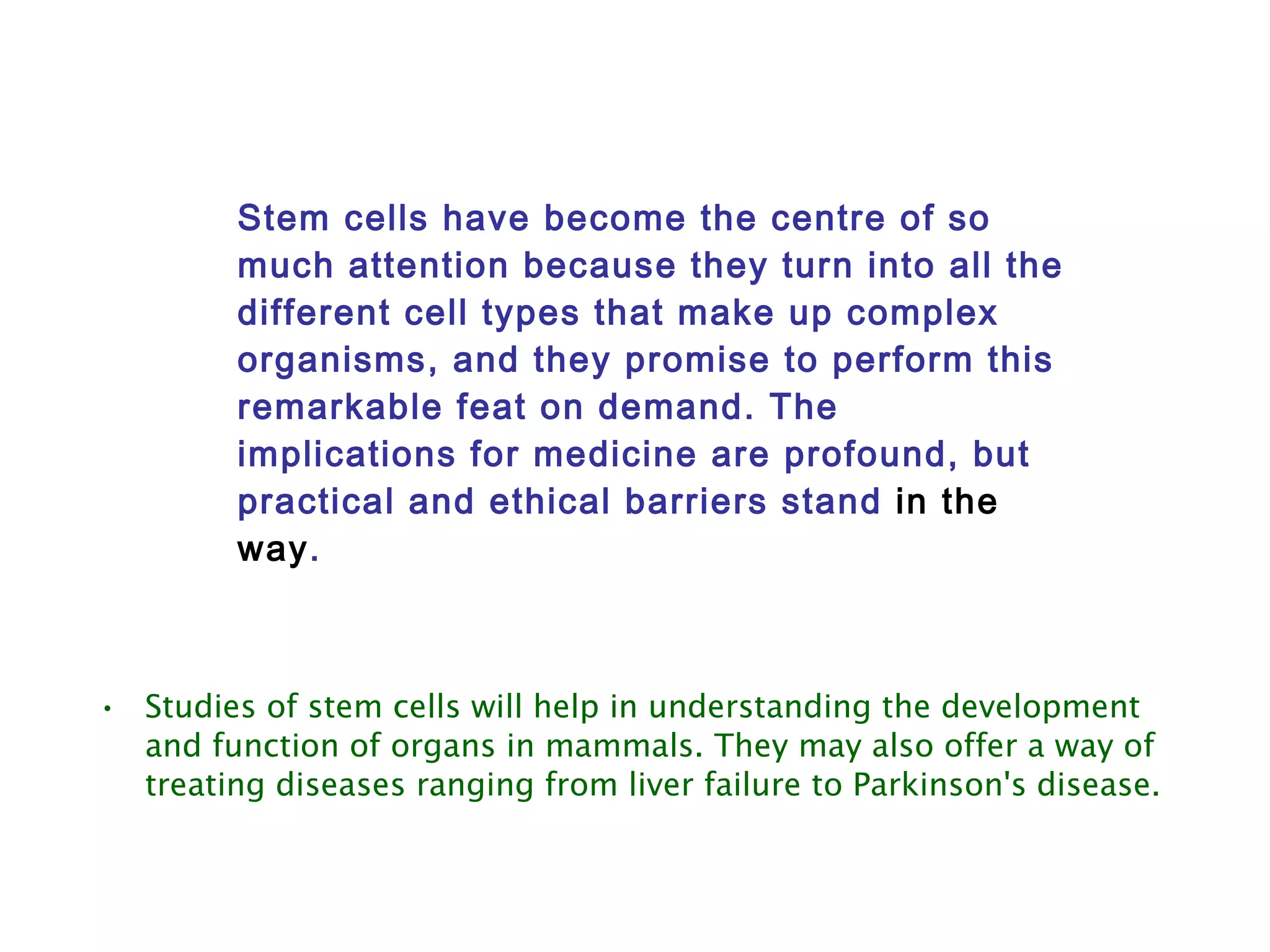 Stem cells have become the centre of so much attention because they turn into all the different cell types that make up complex organisms, and they promise to perform this remarkable feat on demand. The implications for medicine are profound, but practical and ethical barriers stand in the way.

• Studies of stem cells will help in understanding the development and function of organs in mammals. They may also offer a way of treating diseases ranging from liver failure to Parkinson's disease.